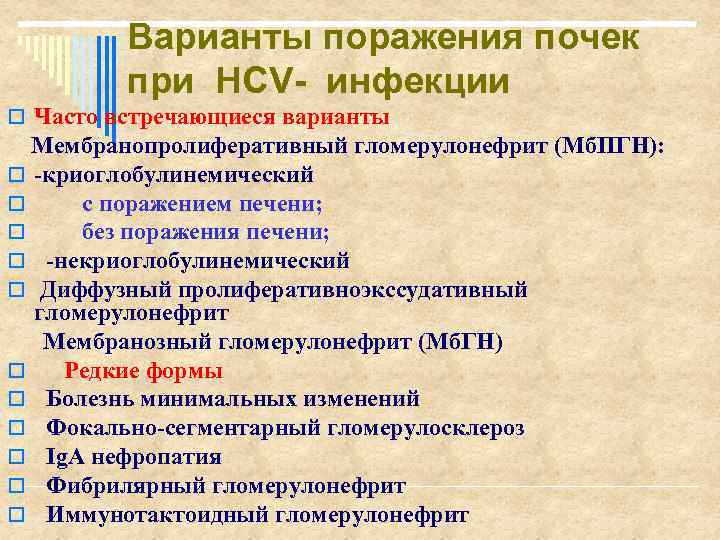 Варианты поражения почек при HCV- инфекции

Часто встречающиеся варианты

Мембранопролиферативный гломерулонефрит (МбПГН):

-криоглобулинемический

с поражением печени;

без поражения печени;

-некриоглобулинемический

Диффузный пролиферативноэкссудативный гломерулонефрит

Мембранозный гломерулонефрит (МбГН)

Редкие формы

Болезнь минимальных изменений

Фокально-сегментарный гломерулосклероз

IgA нефропатия

Фибрилярный гломерулонефрит

Иммунотактоидный гломерулонефрит